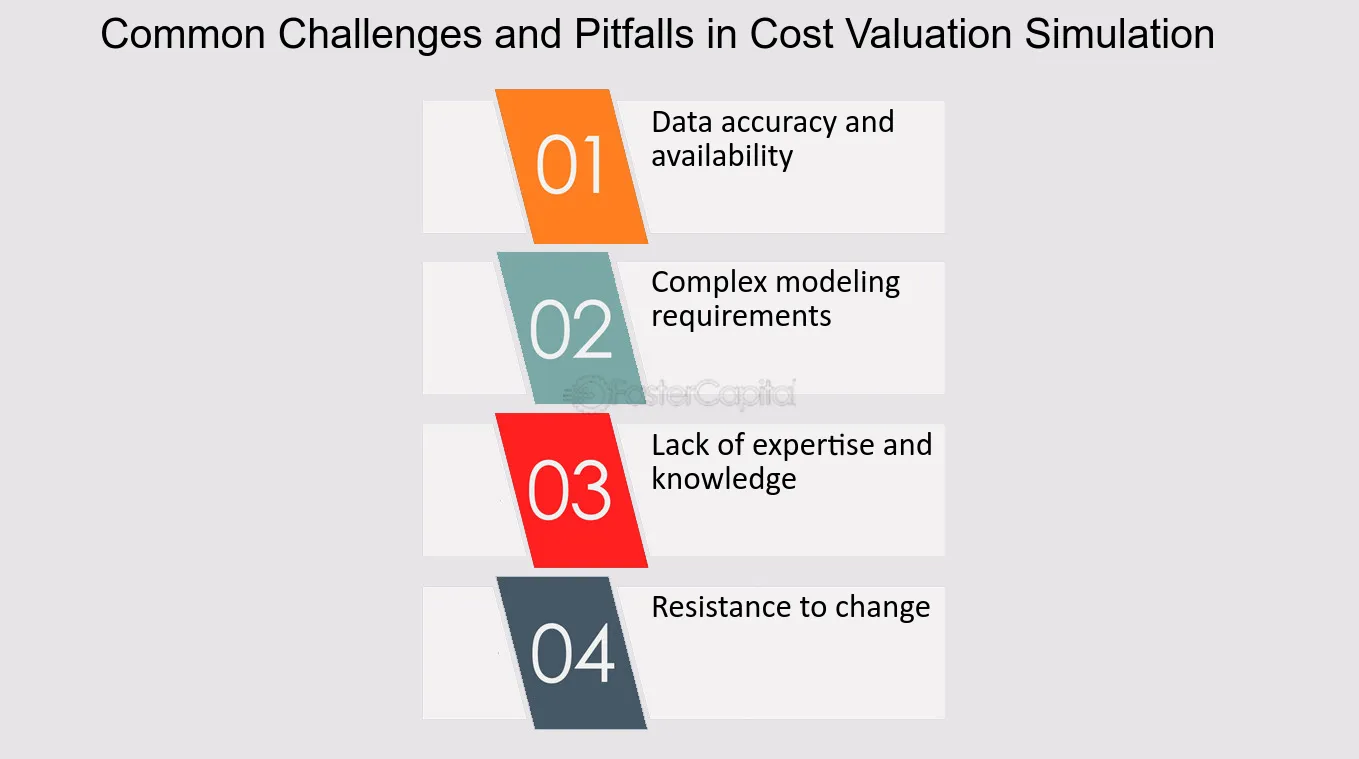 Common Challenges and Pitfalls in Cost Valuation Simulation

01
Data accuracy and availability

02
Complex modeling requirements

FasterCapital

03
Lack of expertise and knowledge

04
Resistance to change